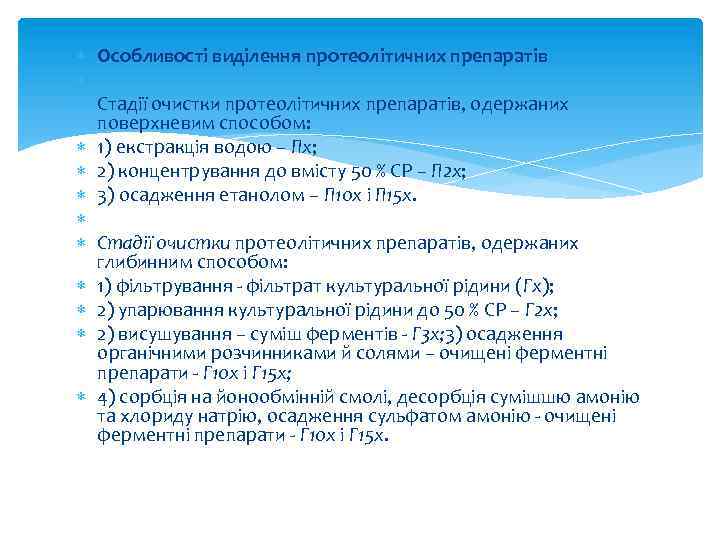 Особливості виділення протеолітичних препаратів

Стадії очистки протеолітичних препаратів, одержаних поверхневим способом:

1) екстракція водою – Пх;

2) концентрування до вмісту 50 % СР – П2х;

3) осадження етанолом – П10х і П15х.

Стадії очистки протеолітичних препаратів, одержаних глибинним способом:

1) фільтрування - фільтрат культуральної рідини (Гх);

2) упарювання культуральної рідини до 50 % СР – Г2х;

2) висушування – суміш ферментів - Г3х;3) осадження органічними розчинниками й солями – очищені ферментні препарати - Г10х і Г15х;

4) сорбція на йонообмінній смолі, десорбція сумішшю амонію та хлориду натрію, осадження сульфатом амонію - очищені ферментні препарати - Г10х і Г15х.